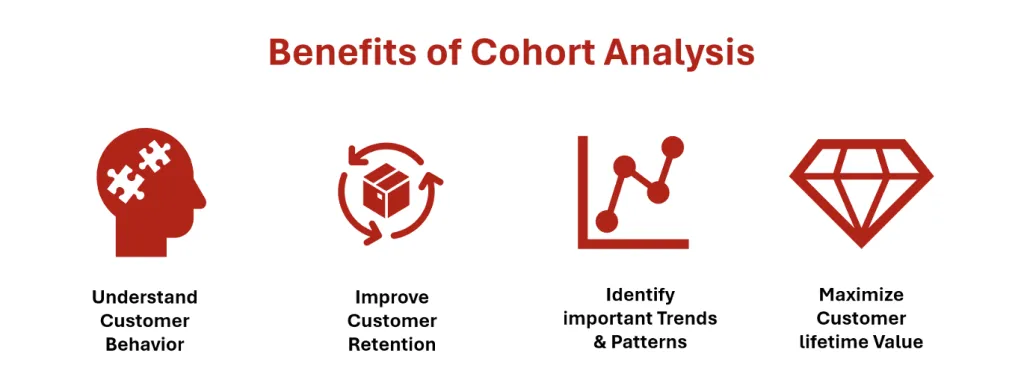 Benefits of Cohort Analysis

Understand Customer Behavior

Improve Customer Retention

Identify important Trends & Patterns

Maximize Customer lifetime Value